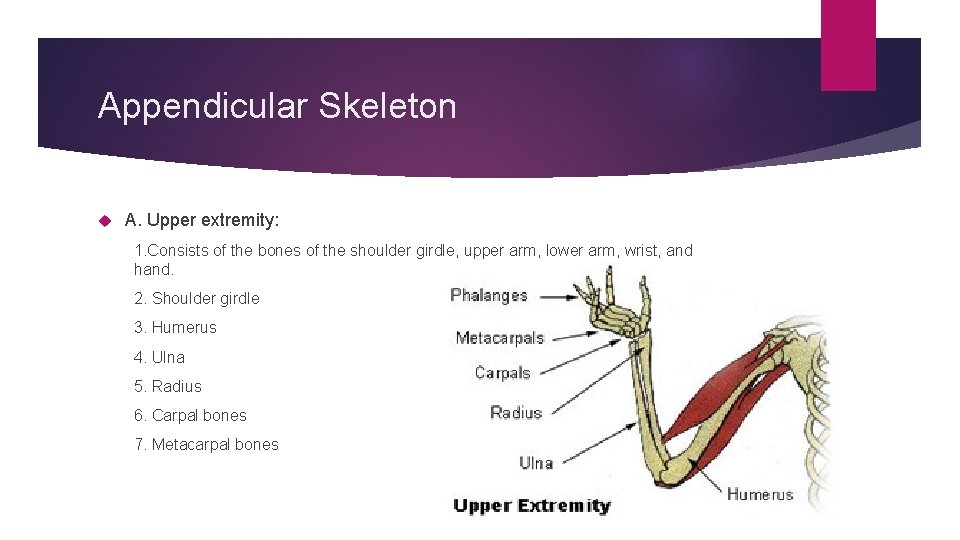 Appendicular Skeleton

A. Upper extremity:

1.Consists of the bones of the shoulder girdle, upper arm, lower arm, wrist, and hand.

2. Shoulder girdle

3. Humerus

4. Ulna

5. Radius

6. Carpal bones

7. Metacarpal bones

Phalanges

Metacarpals

Carpals

Radius

Ulna

Humerus

Upper Extremity